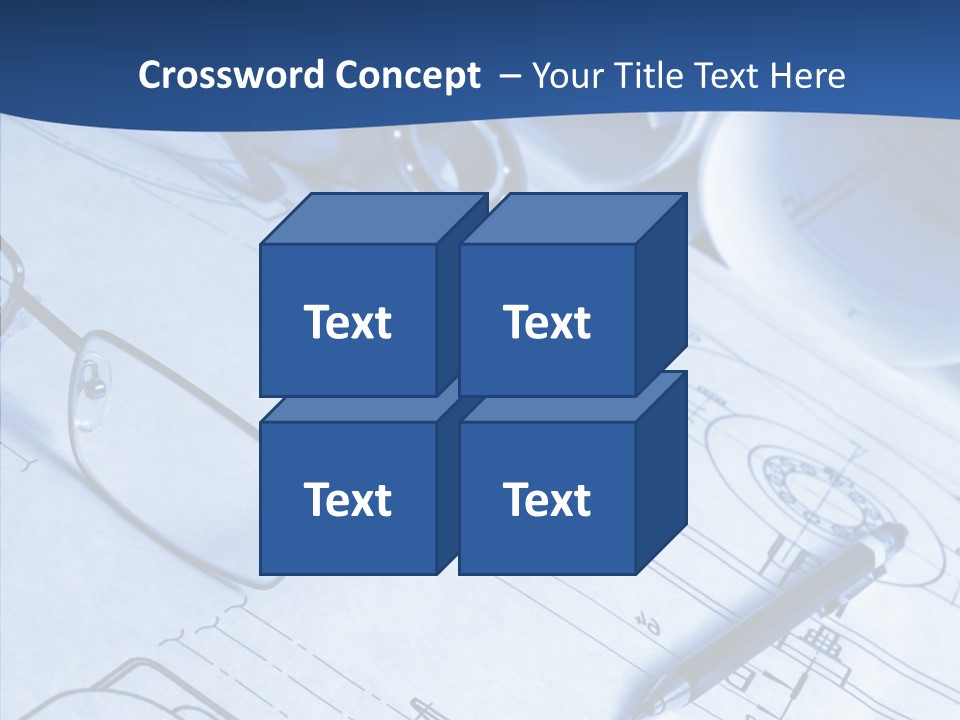 Crossword Concept – Your Title Text Here

Text

Text

Text

Text